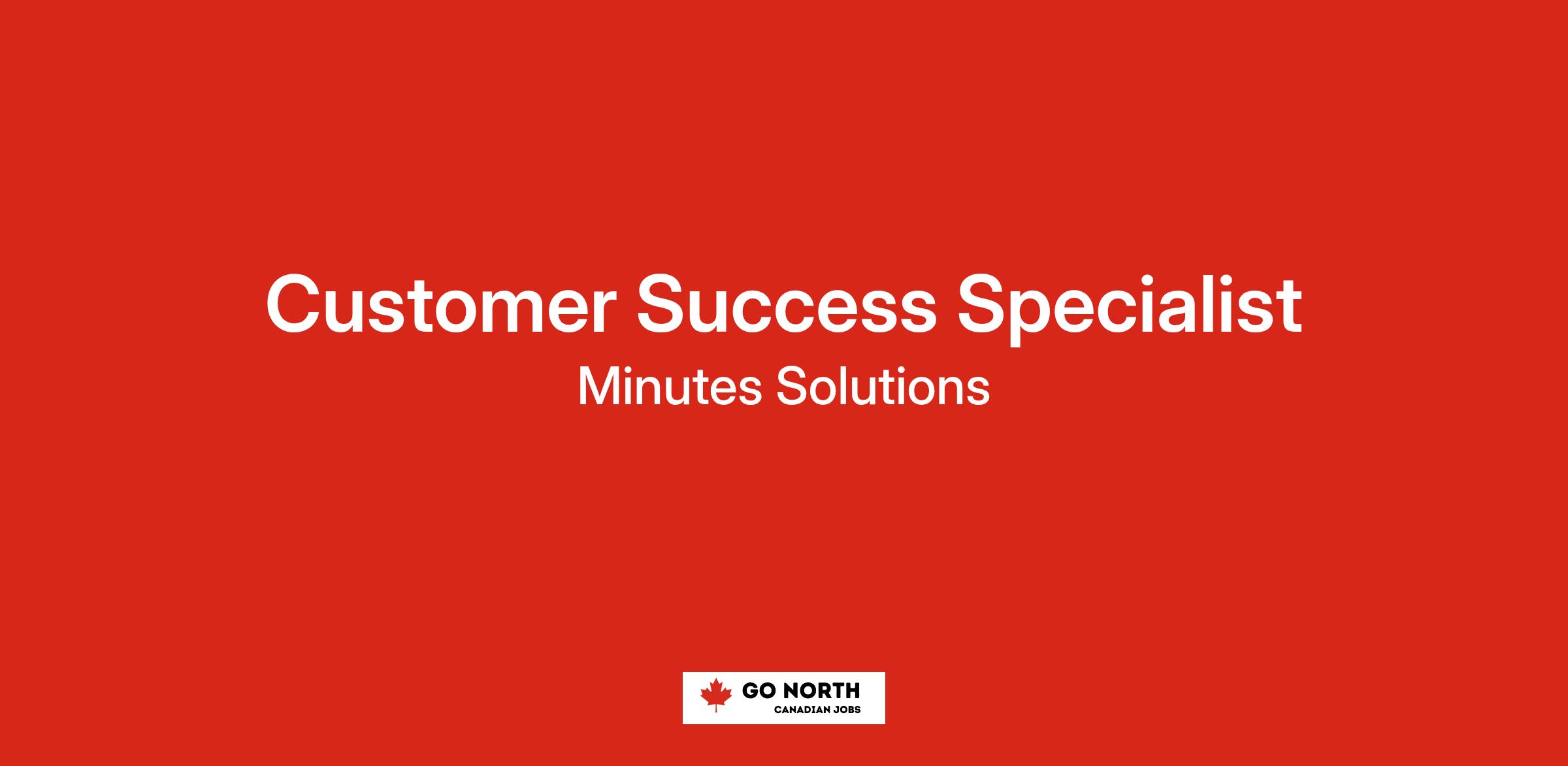 Customer Success Specialist

Minutes Solutions

GO NORTH
CANADIAN JOBS